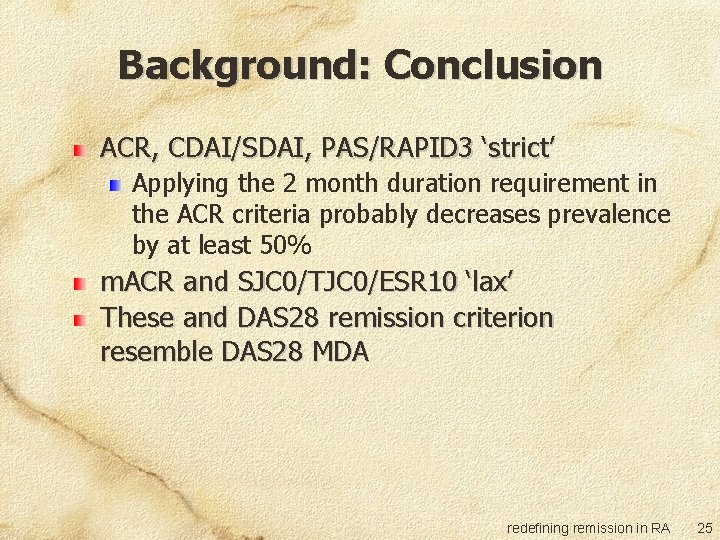 Background: Conclusion

ACR, CDAI/SDAI, PAS/RAPID3 ‘strict’

Applying the 2 month duration requirement in the ACR criteria probably decreases prevalence by at least 50%

mACR and SJC0/TJC0/ESR10 ‘lax’

These and DAS28 remission criterion resemble DAS28 MDA

redefining remission in RA 25